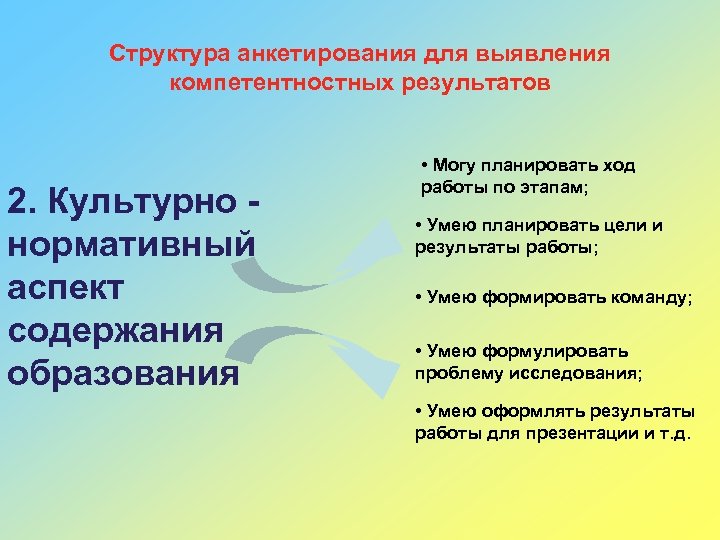 Структура анкетирования для выявления компетентностных результатов

2. Культурно - нормативный аспект содержания образования

• Могу планировать ход работы по этапам;

• Умею планировать цели и результаты работы;

• Умею формировать команду;

• Умею формулировать проблему исследования;

• Умею оформлять результаты работы для презентации и т.д.